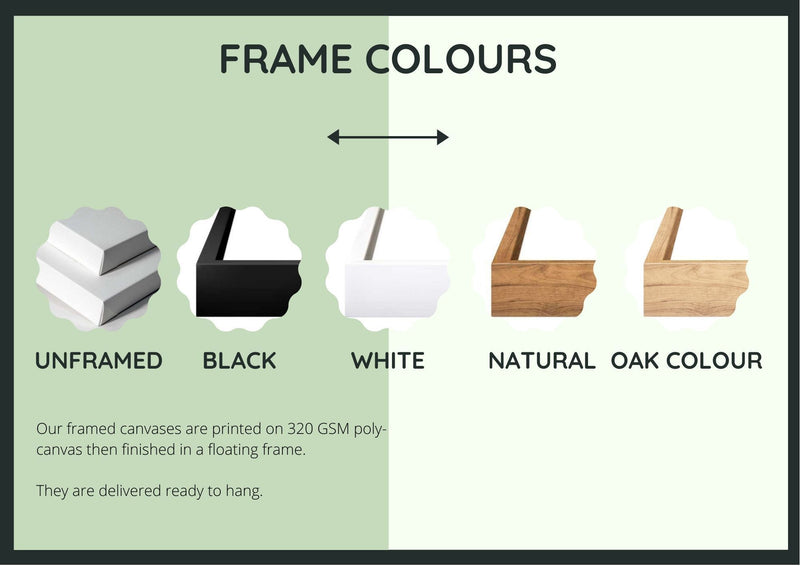 FRAME COLOURS

UNFRAMED BLACK WHITE NATURAL OAK COLOUR

Our framed canvases are printed on 320 GSM poly-canvas then finished in a floating frame.

They are delivered ready to hang.